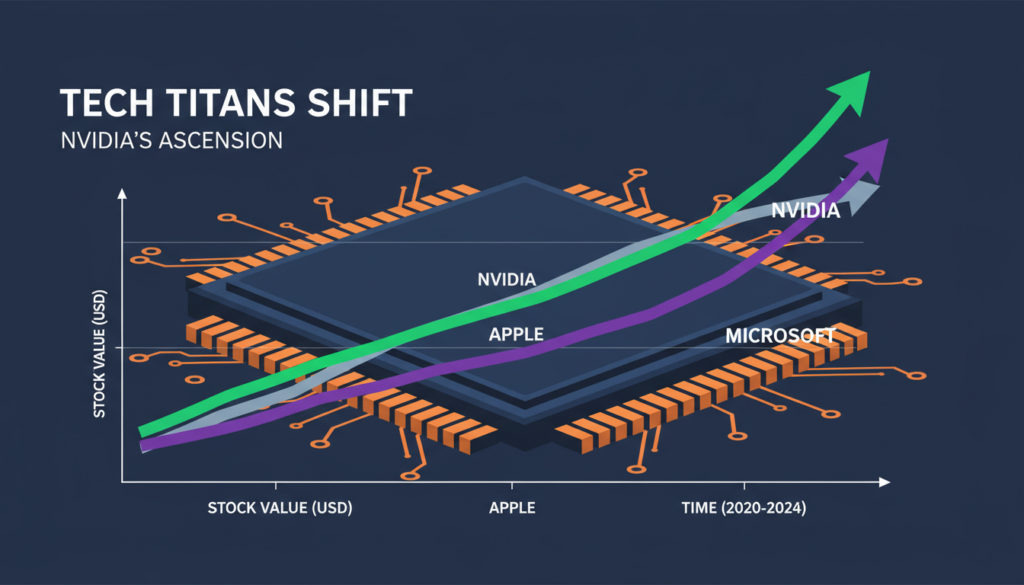 TECH TITANS SHIFT
NVIDIA'S ASCENSION

STOCK VALUE (USD)

NVIDIA

NVIDIA

APPLE

MICROSOFT

STOCK VALUE (USD)

APPLE

TIME (2020-2024)